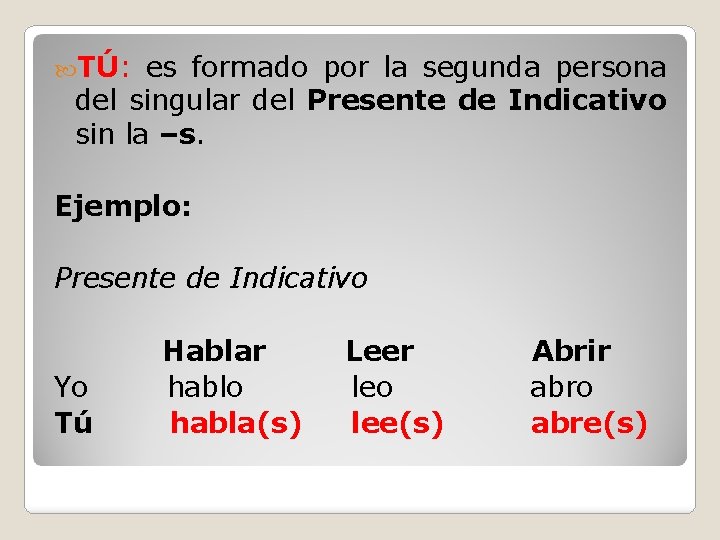 TÚ: es formado por la segunda persona del singular del Presente de Indicativo sin la –s.

Ejemplo:

Presente de Indicativo

| | Hablar | Leer | Abrir |
|---|---|---|---|
| Yo | hablo | leo | abro |
| Tú | habla(s) | lee(s) | abre(s) |